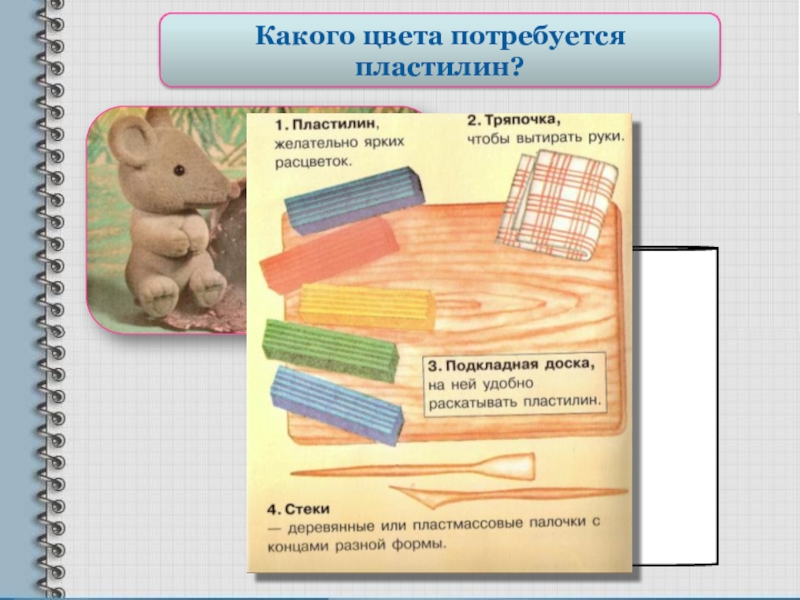 Какого цвета потребуется пластилин?

1. Пластилин, желательно ярких расцветок.

2. Тряпочка, чтобы вытирать руки.

3. Подкладная доска, на ней удобно раскатывать пластилин.

4. Стеки — деревянные или пластмассовые палочки с концами разной формы.